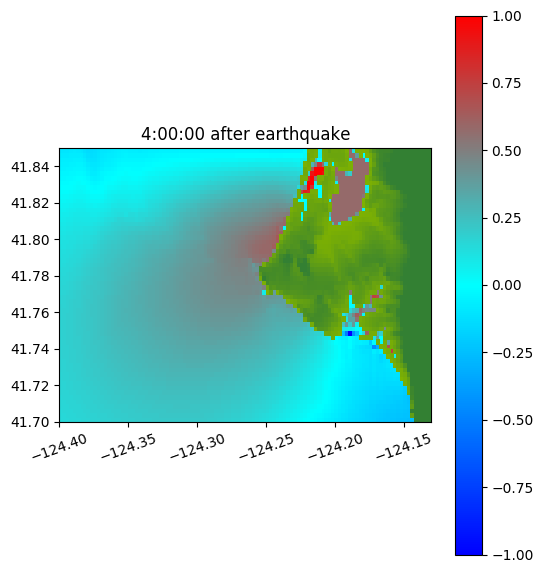 4:00:00 after earthquake

41.84
41.82
41.80
41.78
41.76
41.74
41.72
41.70

−124.40
−124.35
−124.30
−124.25
−124.20
−124.15

1.00
0.75
0.50
0.25
0.00
−0.25
−0.50
−0.75
−1.00